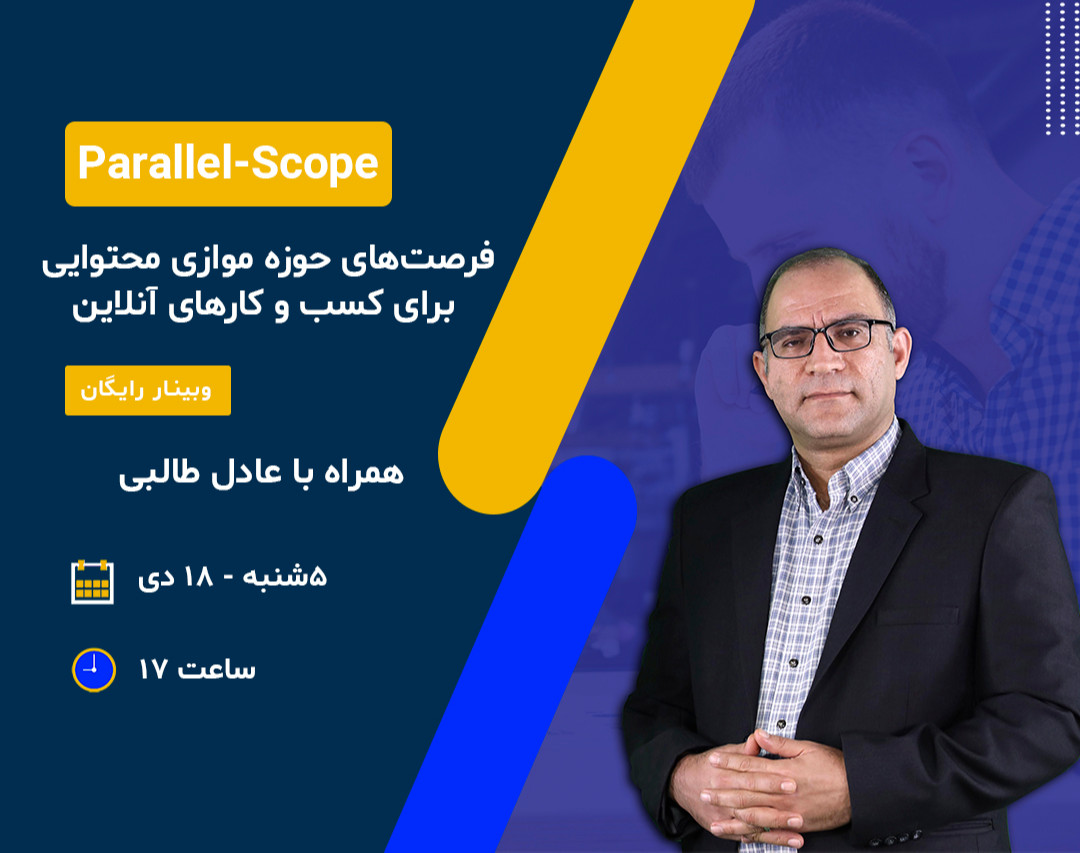 Parallel-Scope

فرصت‌های حوزه موازی محتوایی برای کسب و کارهای آنلاین

وبینار رایگان

همراه با عادل طالبی

۵شنبه - ۱۸ دی

ساعت ۱۷